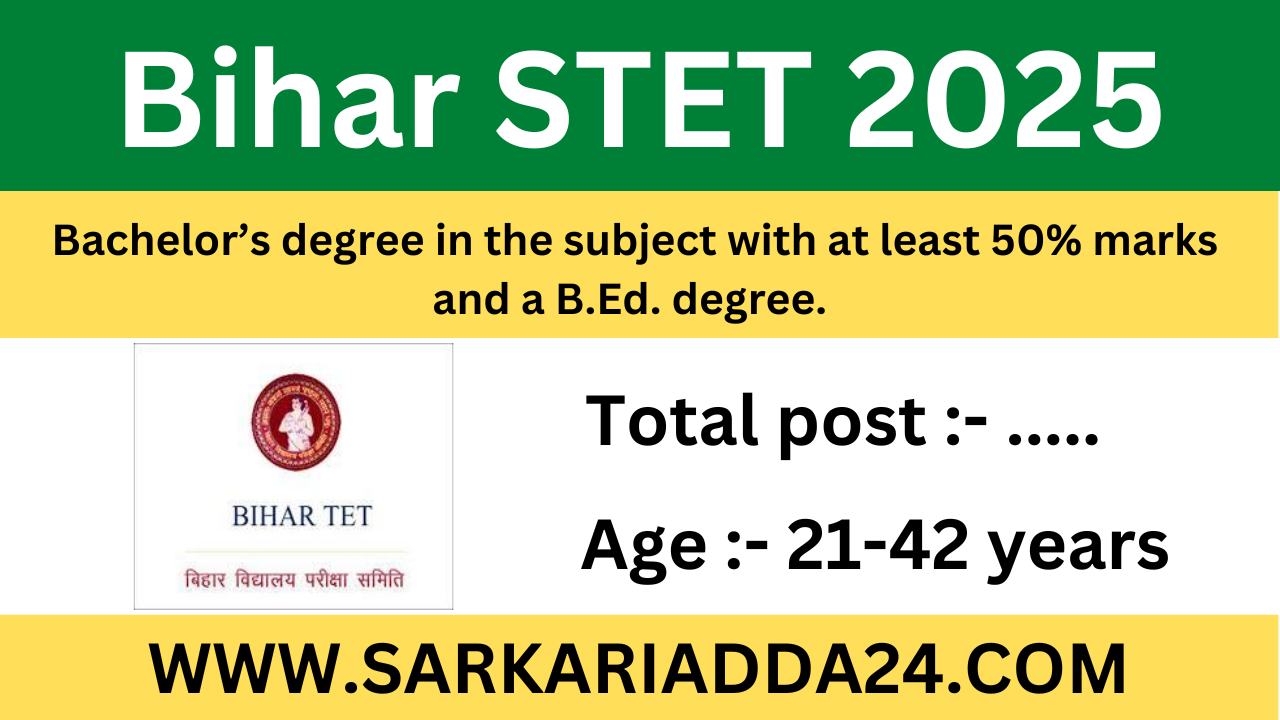 Bihar STET 2025

Bachelor's degree in the subject with at least 50% marks and a B.Ed. degree.

BIHAR TET

बिहार विद्यालय परीक्षा समिति

Total post :- .....

Age :- 21-42 years

WWW.SARKARIADDA24.COM